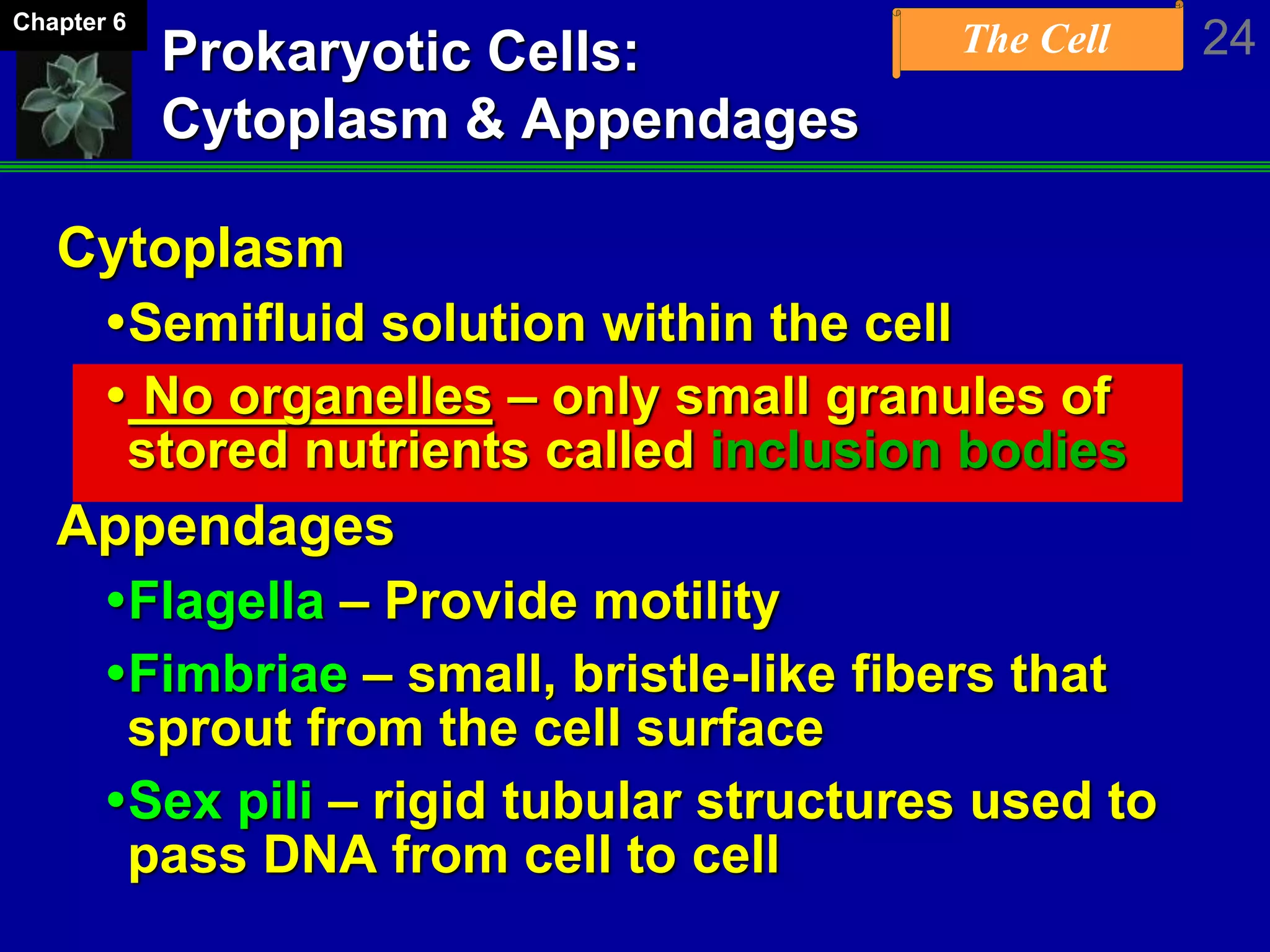 Chapter 6

Prokaryotic Cells:
Cytoplasm & Appendages

The Cell

24

Cytoplasm

•Semifluid solution within the cell

• No organelles – only small granules of stored nutrients called inclusion bodies

Appendages

•Flagella – Provide motility

•Fimbriae – small, bristle-like fibers that sprout from the cell surface

•Sex pili – rigid tubular structures used to pass DNA from cell to cell